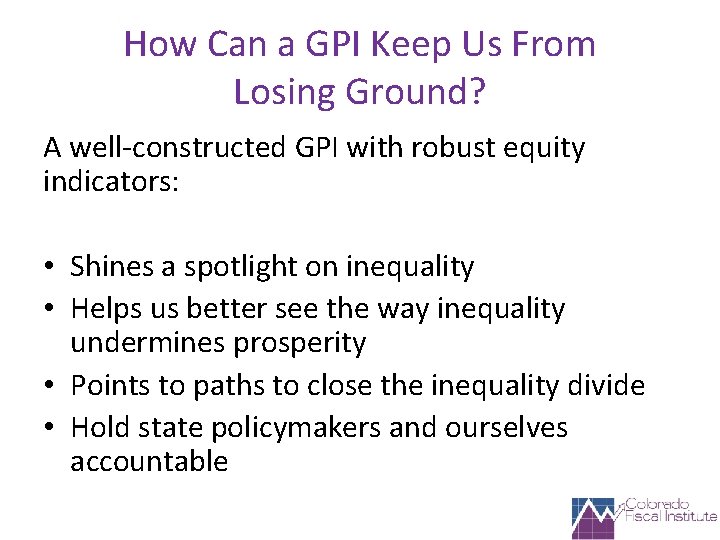 How Can a GPI Keep Us From Losing Ground?

A well-constructed GPI with robust equity indicators:

• Shines a spotlight on inequality
• Helps us better see the way inequality undermines prosperity
• Points to paths to close the inequality divide
• Hold state policymakers and ourselves accountable

Colorado Fiscal Institute